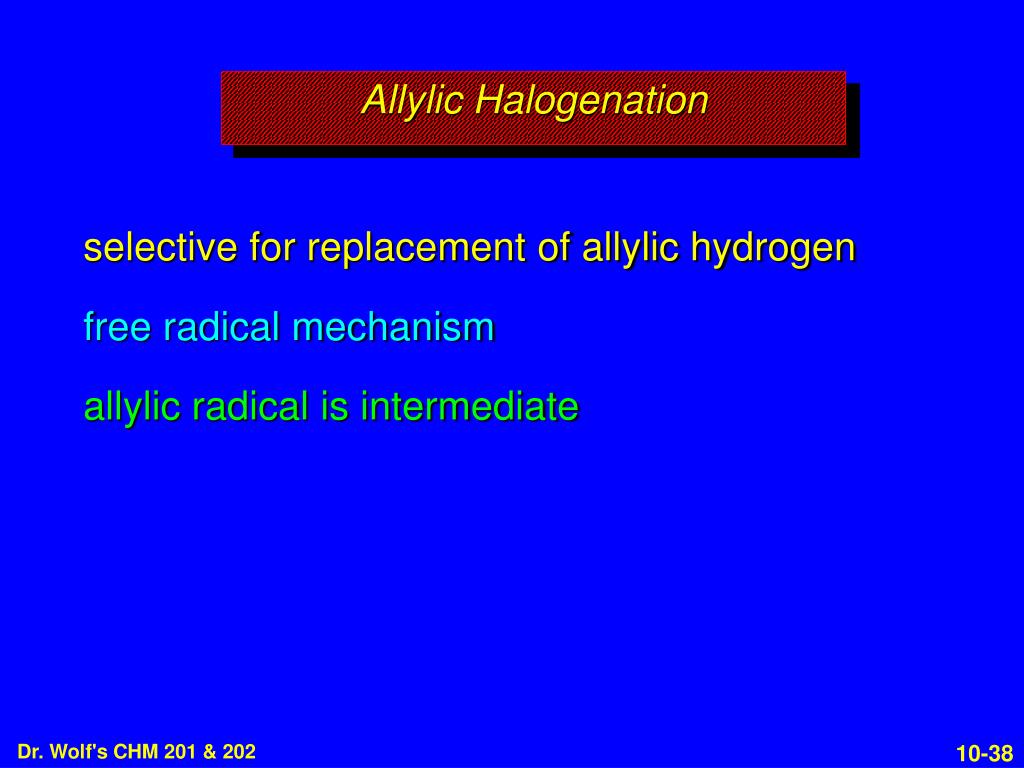 Allylic Halogenation

selective for replacement of allylic hydrogen

free radical mechanism

allylic radical is intermediate

Dr. Wolf's CHM 201 & 202

10-38